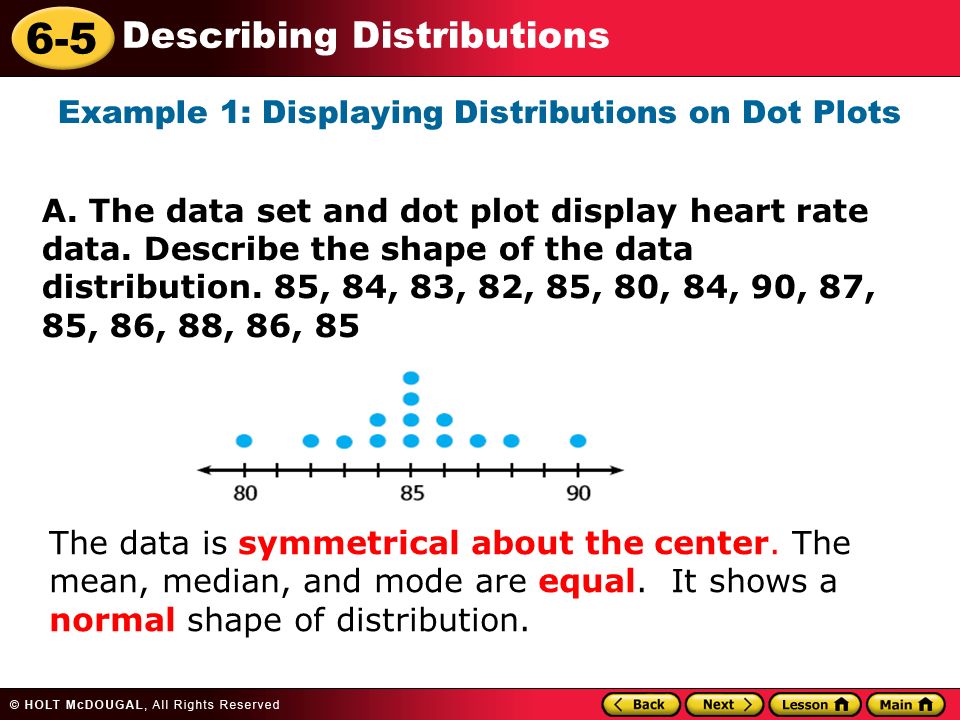 6-5 Describing Distributions

Example 1: Displaying Distributions on Dot Plots

A. The data set and dot plot display heart rate data. Describe the shape of the data distribution. 85, 84, 83, 82, 85, 80, 84, 90, 87, 85, 86, 88, 86, 85

80 85 90

The data is symmetrical about the center. The mean, median, and mode are equal. It shows a normal shape of distribution.

© HOLT McDOUGAL, All Rights Reserved

Back Next Lesson Main